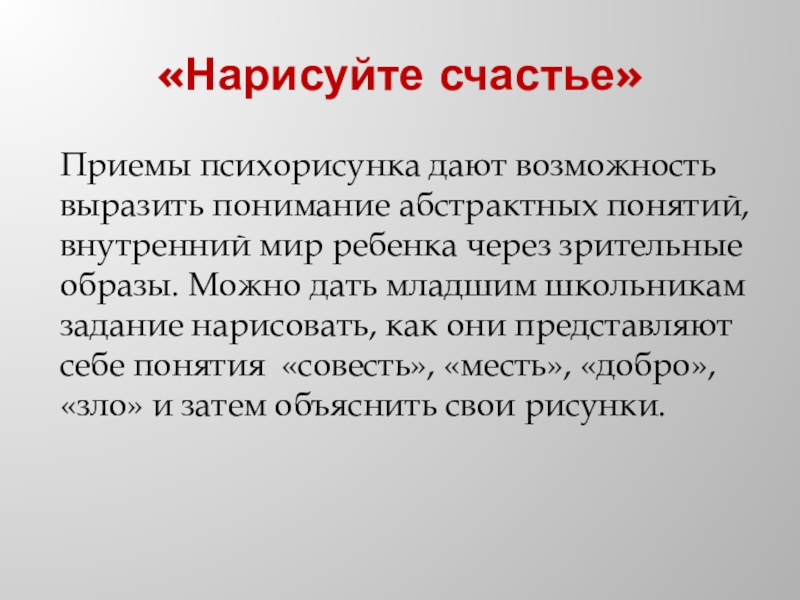 «Нарисуйте счастье»

Приемы психорисунка дают возможность выразить понимание абстрактных понятий, внутренний мир ребенка через зрительные образы. Можно дать младшим школьникам задание нарисовать, как они представляют себе понятия «совесть», «месть», «добро», «зло» и затем объяснить свои рисунки.